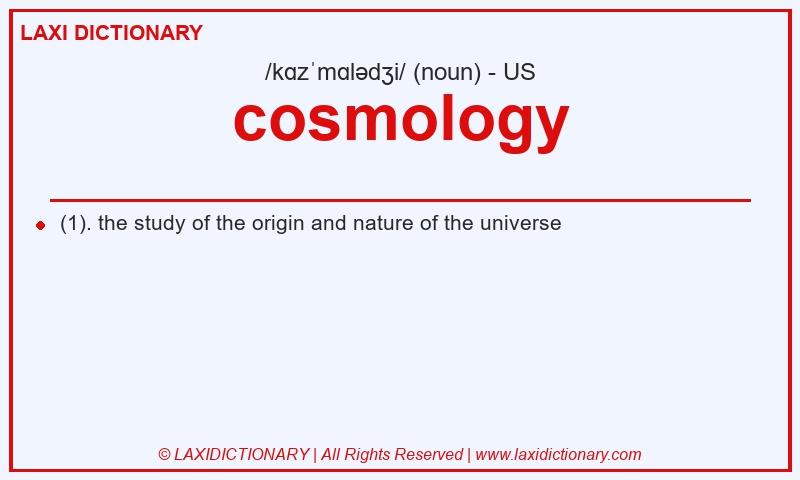 LAXI DICTIONARY

/kɑzˈmɑlədʒi/ (noun) - US

cosmology

(1). the study of the origin and nature of the universe

© LAXIDICTIONARY | All Rights Reserved | www.laxidictionary.com